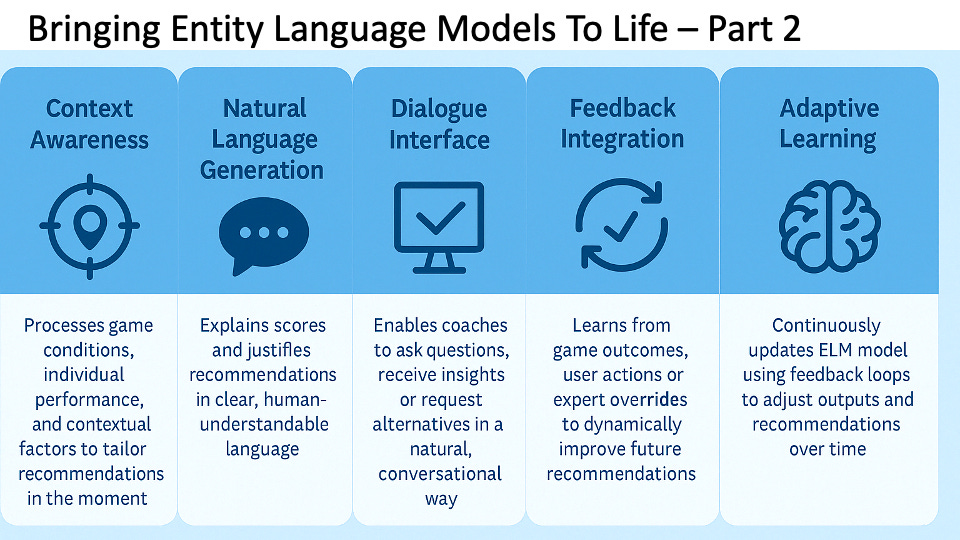 Bringing Entity Language Models To Life – Part 2

Context Awareness

Processes game conditions, individual performance, and contextual factors to tailor recommendations in the moment

Natural Language Generation

Explains scores and justifles recommendations in clear, human-understandable language

Dialogue Interface

Enables coaches to ask questions, receive insights or request alternatives in a natural, conversational way

Feedback Integration

Learns from game outcomes, user actions or expert overrides to dynamically improve future recommendations

Adaptive Learning

Continuously updates ELM model using feedback loops to adjust outputs and recommendations over time